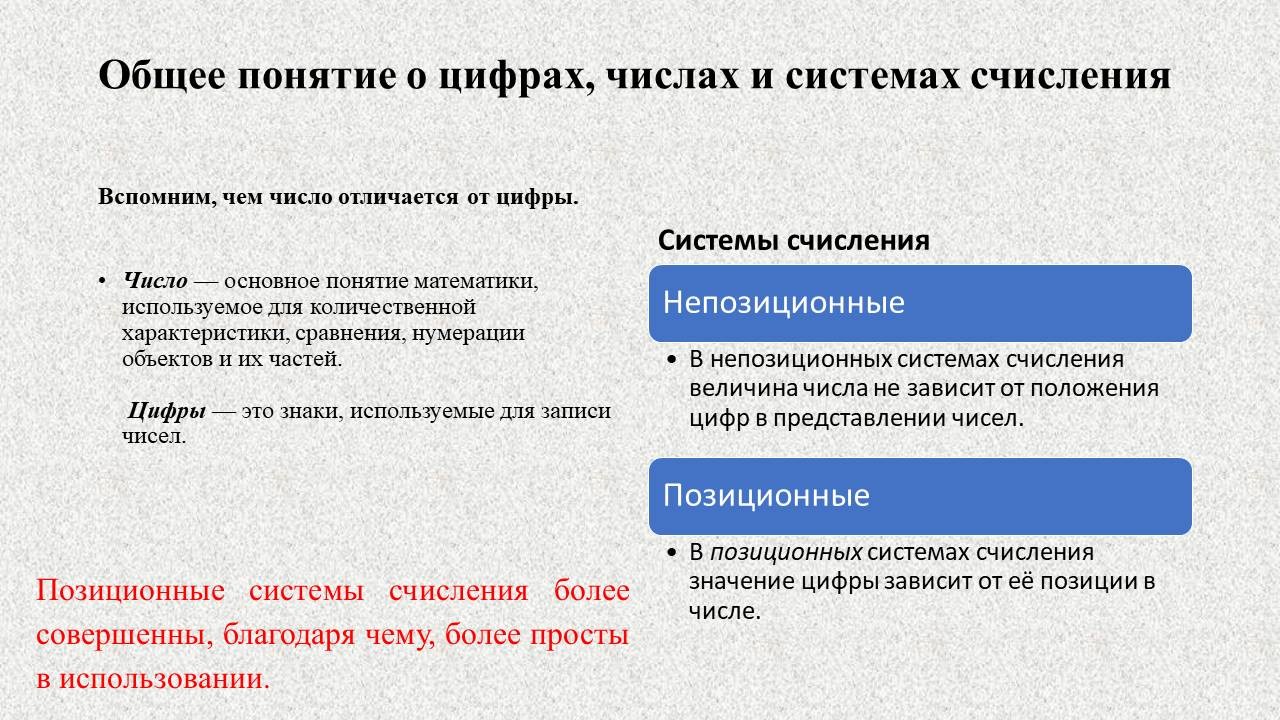 Общее понятие о цифрах, числах и системах счисления

Вспомним, чем число отличается от цифры.

• Число — основное понятие математики, используемое для количественной характеристики, сравнения, нумерации объектов и их частей.

Цифры — это знаки, используемые для записи чисел.

Позиционные системы счисления более совершенны, благодаря чему, более просты в использовании.

Системы счисления

Непозиционные

• В непозиционных системах счисления величина числа не зависит от положения цифр в представлении чисел.

Позиционные

• В позиционных системах счисления значение цифры зависит от её позиции в числе.